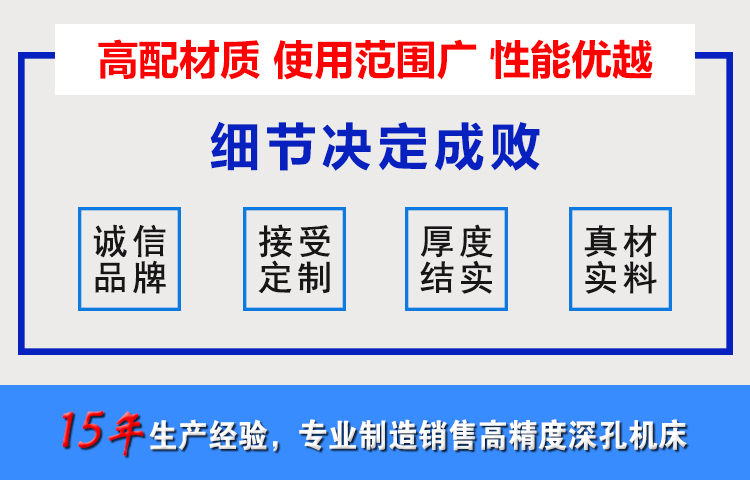 高配材质 使用范围广 性能优越

细节决定成败

诚信品牌

接受定制

厚度结实

真材实料

15年生产经验，专业制造销售高精度深孔机床